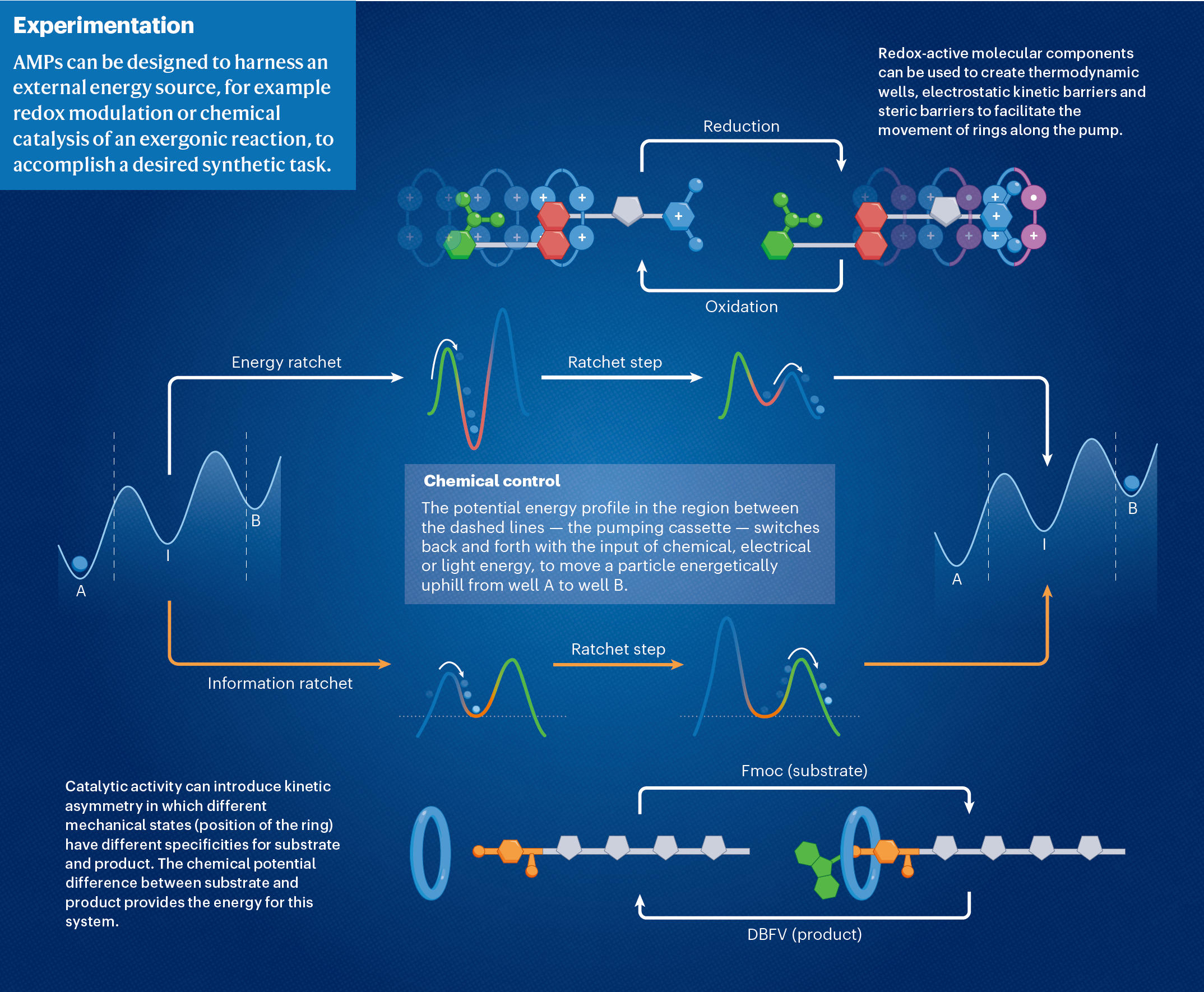 Experimentation

AMPs can be designed to harness an external energy source, for example redox modulation or chemical catalysis of an exergonic reaction, to accomplish a desired synthetic task.

Redox-active molecular components can be used to create thermodynamic wells, electrostatic kinetic barriers and steric barriers to facilitate the movement of rings along the pump.

Reduction

Oxidation

Energy ratchet

Ratchet step

A

I

B

Chemical control

The potential energy profile in the region between the dashed lines — the pumping cassette — switches back and forth with the input of chemical, electrical or light energy, to move a particle energetically uphill from well A to well B.

A

I

B

Information ratchet

Ratchet step

Catalytic activity can introduce kinetic asymmetry in which different mechanical states (position of the ring) have different specificities for substrate and product. The chemical potential difference between substrate and product provides the energy for this system.

Fmoc (substrate)

DBFV (product)